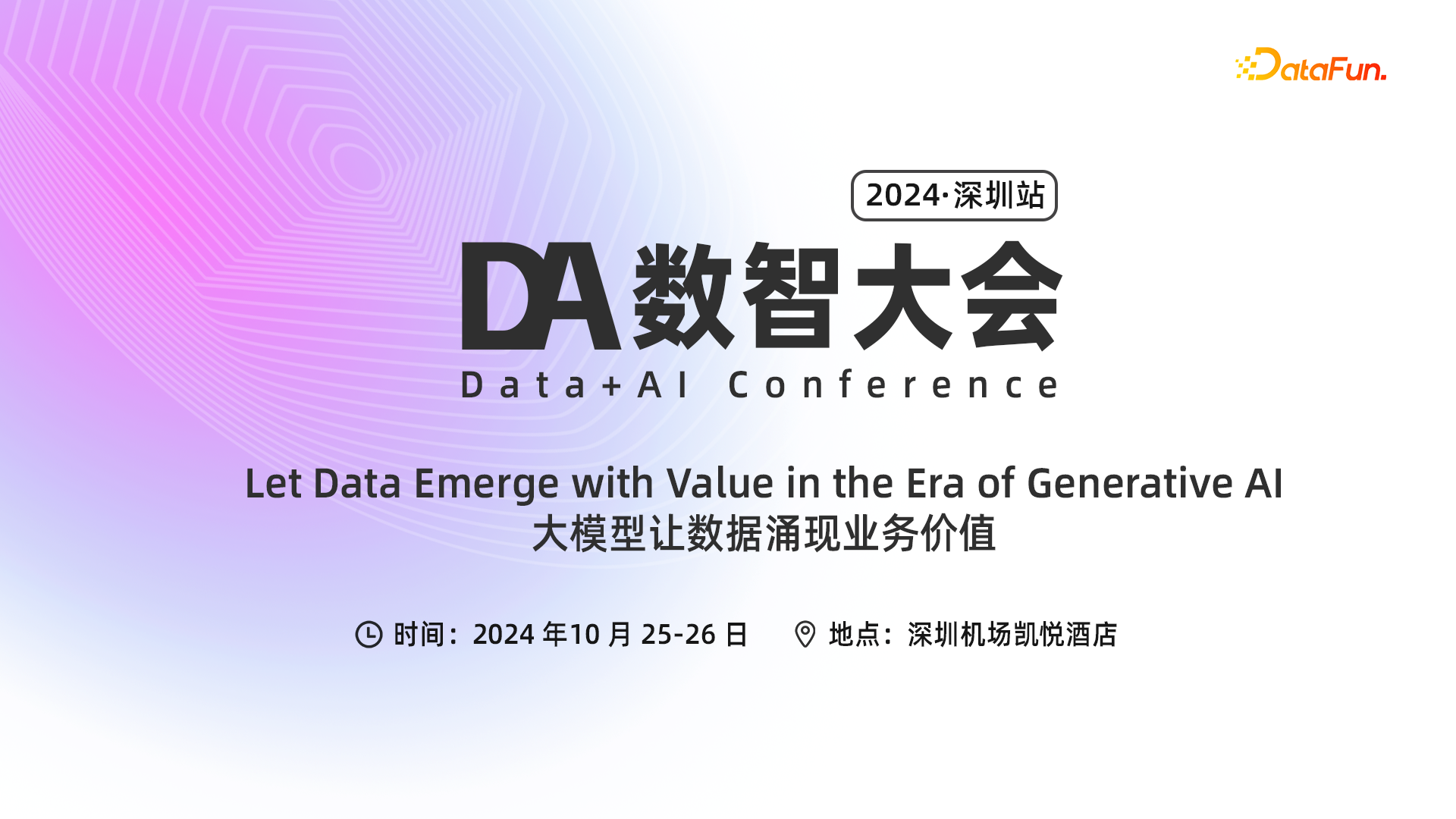 DataFun.

2024·深圳站

DA数智大会

Data+AI Conference

Let Data Emerge with Value in the Era of Generative AI
大模型让数据涌现业务价值

时间：2024 年10 月 25-26 日　地点：深圳机场凯悦酒店